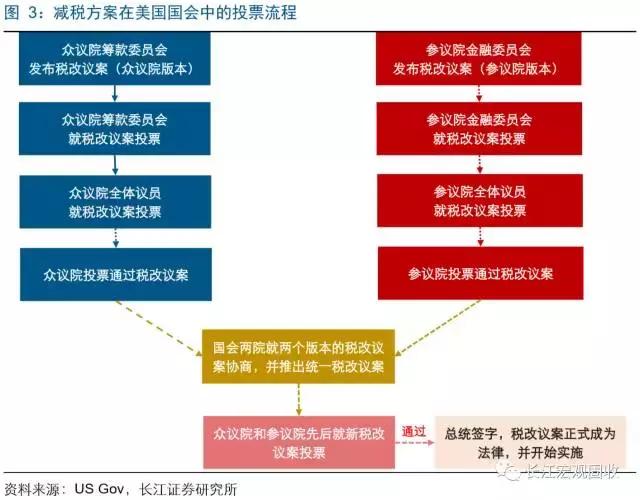 图 3：减税方案在美国国会中的投票流程

众议院筹款委员会
发布税改议案（众议院版本）

众议院筹款委员会
就税改议案投票

众议院全体议员
就税改议案投票

众议院投票通过税改议案

参议院金融委员会
发布税改议案（参议院版本）

参议院金融委员会
就税改议案投票

参议院全体议员
就税改议案投票

参议院投票通过税改议案

国会两院就两个版本的税改议案协商，并推出统一税改议案

众议院和参议院先后就新税改议案投票

通过

总统签字，税改议案正式成为法律，并开始实施

长江宏观固收

资料来源：US Gov，长江证券研究所